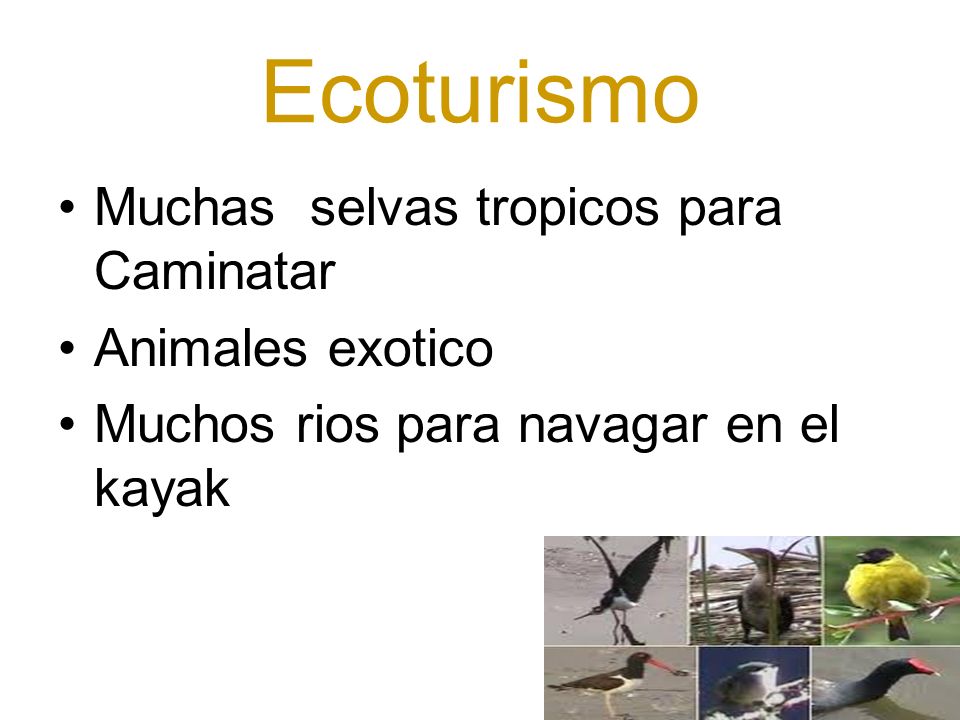 Ecoturismo

• Muchas selvas tropicos para Caminatar
• Animales exotico
• Muchos rios para navagar en el kayak